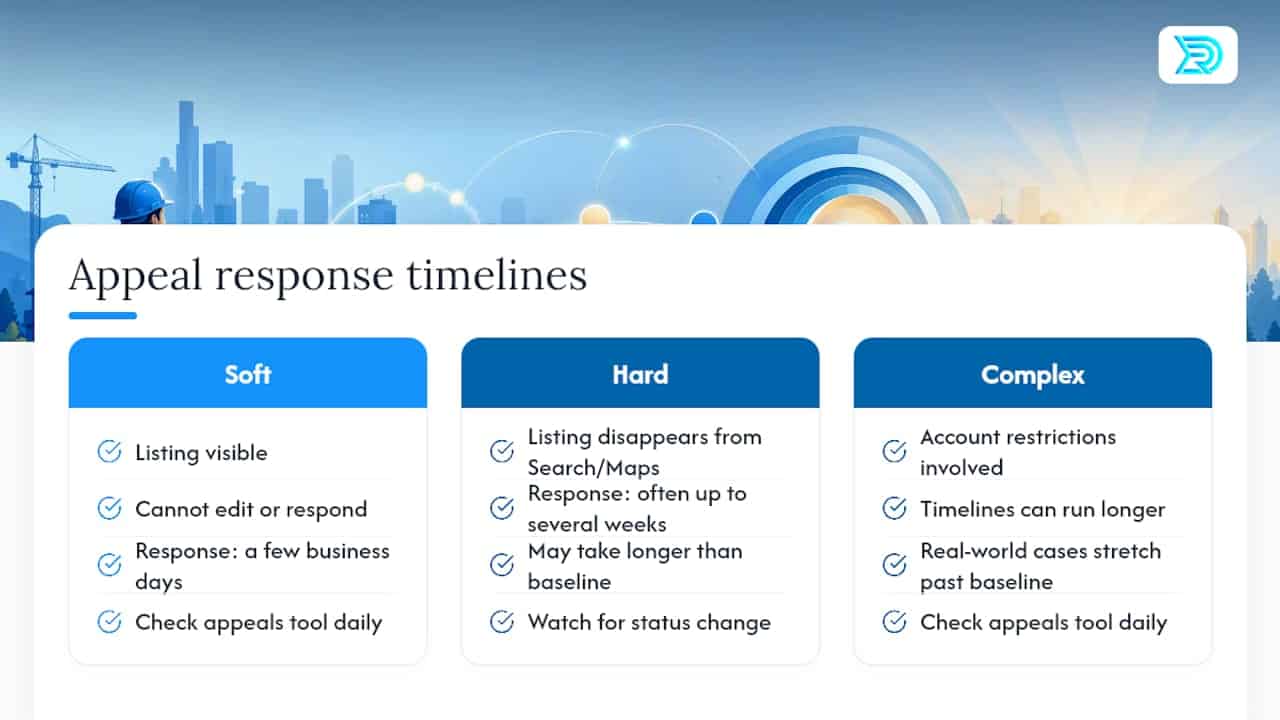 Appeal response timelines

Soft

Listing visible

Cannot edit or respond

Response: a few business days

Check appeals tool daily

Hard

Listing disappears from Search/Maps

Response: often up to several weeks

May take longer than baseline

Watch for status change

Complex

Account restrictions involved

Timelines can run longer

Real-world cases stretch past baseline

Check appeals tool daily